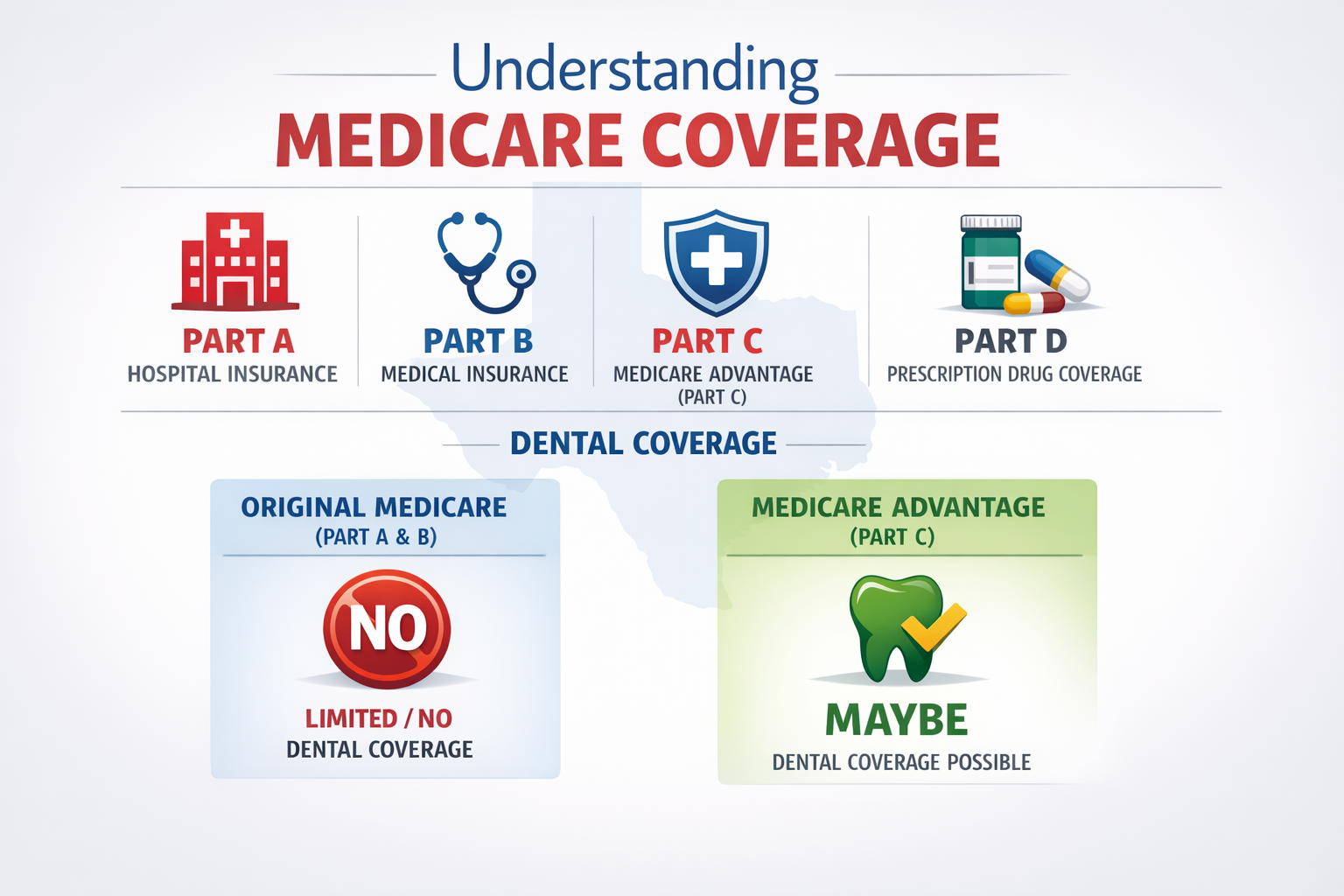 Understanding
MEDICARE COVERAGE

PART A
HOSPITAL INSURANCE

PART B
MEDICAL INSURANCE

PART C
MEDICARE ADVANTAGE
(PART C)

PART D
PRESCRIPTION DRUG COVERAGE

DENTAL COVERAGE

ORIGINAL MEDICARE
(PART A & B)

NO

LIMITED / NO
DENTAL COVERAGE

MEDICARE ADVANTAGE
(PART C)

MAYBE
DENTAL COVERAGE POSSIBLE